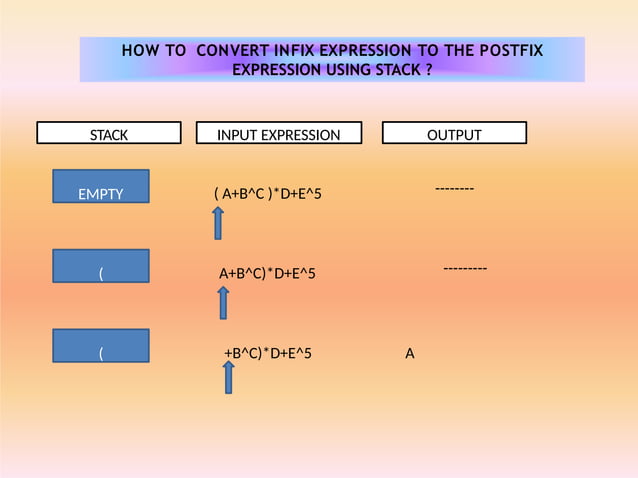 HOW TO CONVERT INFIX EXPRESSION TO THE POSTFIX EXPRESSION USING STACK ?

| STACK | INPUT EXPRESSION | OUTPUT |
|---|---|---|
| EMPTY | ( A+B^C )*D+E^5 | -------- |
| ( | A+B^C)*D+E^5 | --------- |
| ( | +B^C)*D+E^5 | A |